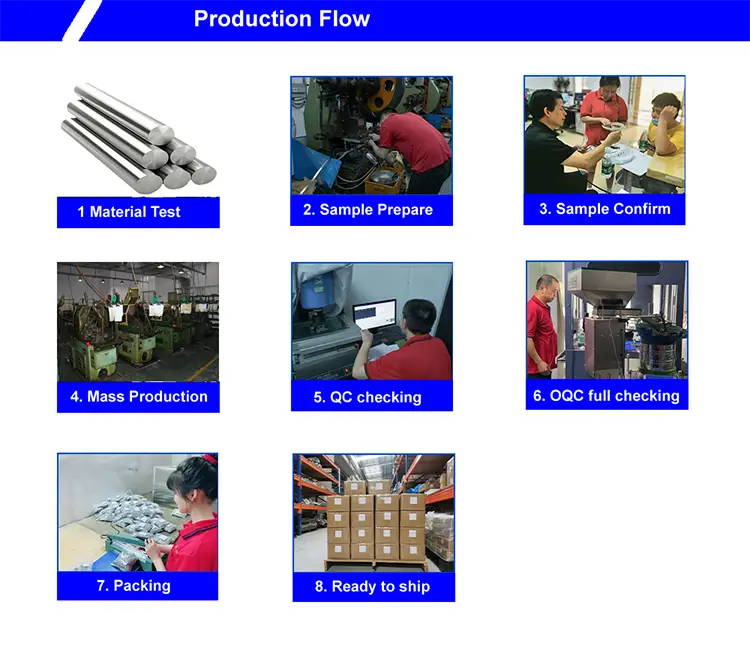 Production Flow

1 Material Test

2. Sample Prepare

3. Sample Confirm

4. Mass Production

5. QC checking

6. OQC full checking

7. Packing

8. Ready to ship